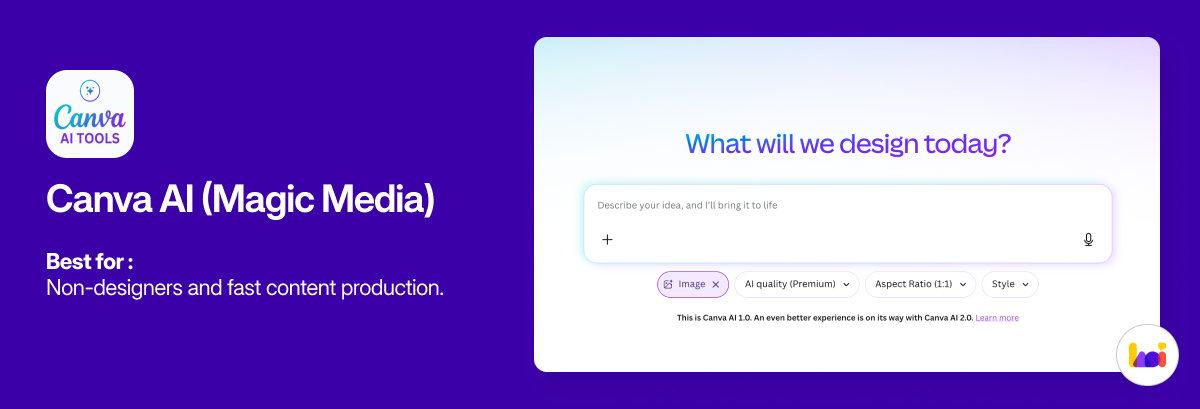 Canva
AI TOOLS

Canva AI (Magic Media)

Best for :
Non-designers and fast content production.

What will we design today?

Describe your idea, and I'll bring it to life

+

Image ×
AI quality (Premium)
Aspect Ratio (1:1)
Style

This is Canva AI 1.0. An even better experience is on its way with Canva AI 2.0. Learn more